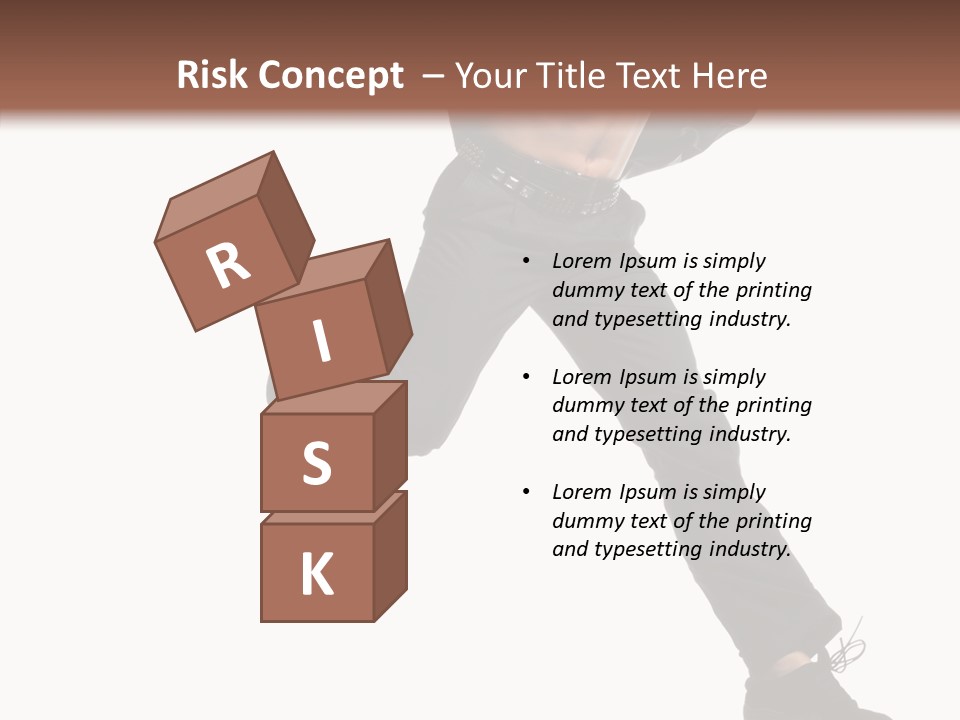 Risk Concept – Your Title Text Here

R
I
S
K

• Lorem Ipsum is simply dummy text of the printing and typesetting industry.

• Lorem Ipsum is simply dummy text of the printing and typesetting industry.

• Lorem Ipsum is simply dummy text of the printing and typesetting industry.